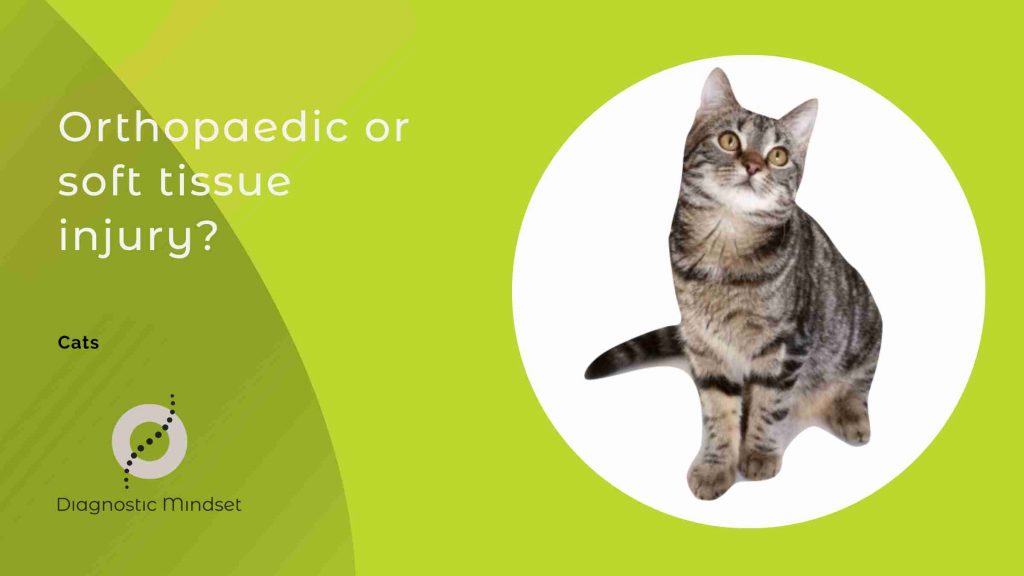 Orthopaedic or soft tissue injury?

Cats

Diagnostic Mindset